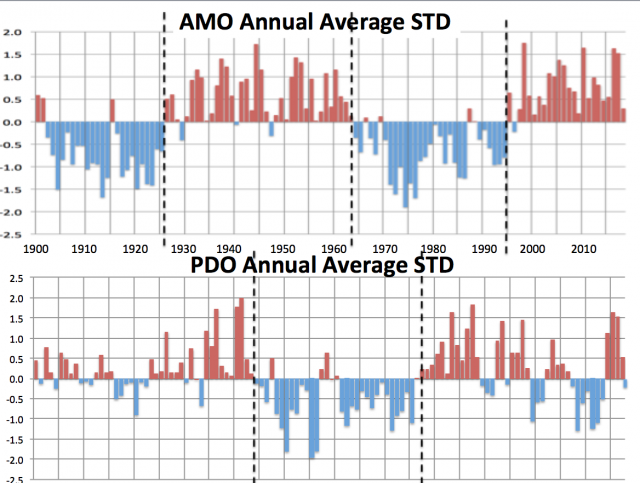 AMO Annual Average STD

2.0
1.5
1.0
0.5
0.0
-0.5
-1.0
-1.5
-2.0
-2.5

1900 1910 1920 1930 1940 1950 1960 1970 1980 1990 2000 2010

PDO Annual Average STD

2.5
2.0
1.5
1.0
0.5
0.0
-0.5
-1.0
-1.5
-2.0
-2.5